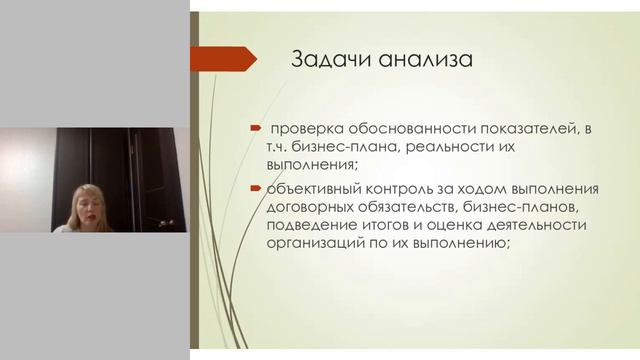 Задачи анализа

проверка обоснованности показателей, в т.ч. бизнес-плана, реальности их выполнения;

объективный контроль за ходом выполнения договорных обязательств, бизнес-планов, подведение итогов и оценка деятельности организаций по их выполнению;